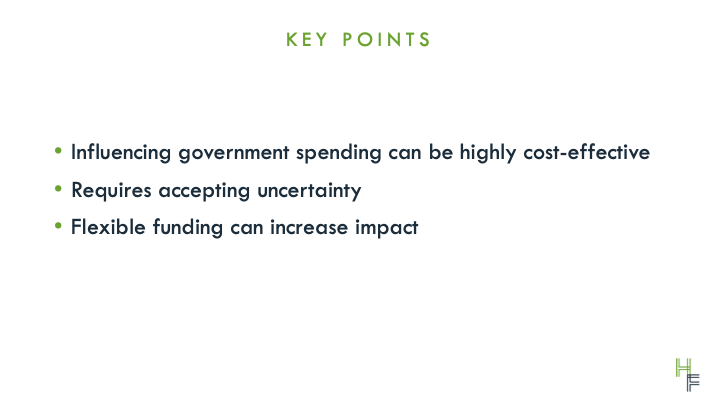 KEY POINTS

• Influencing government spending can be highly cost-effective
• Requires accepting uncertainty
• Flexible funding can increase impact

HF